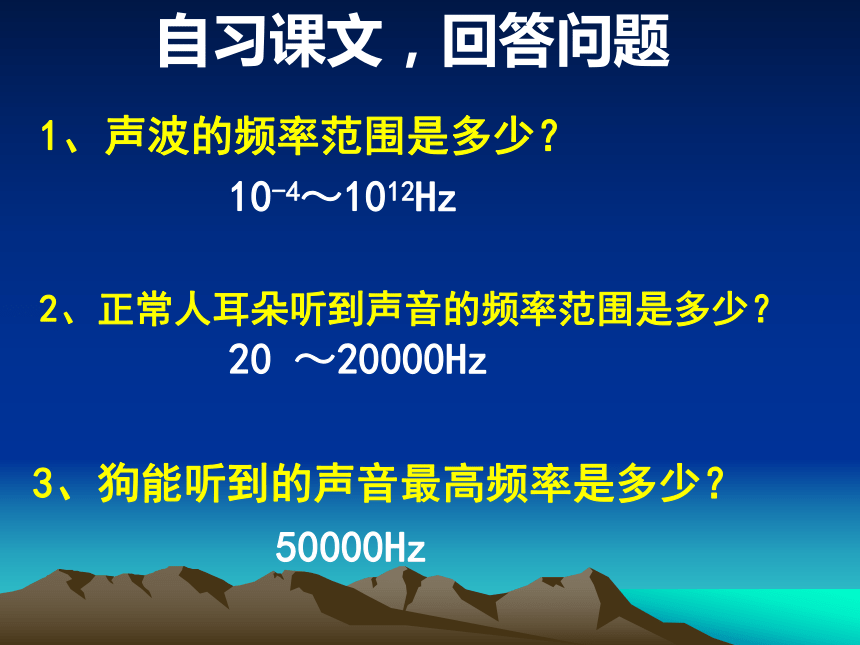 自习课文，回答问题

1、声波的频率范围是多少？

$10^{-4}$～$10^{12}$Hz

2、正常人耳朵听到声音的频率范围是多少？

20 ～20000Hz

3、狗能听到的声音最高频率是多少？

50000Hz